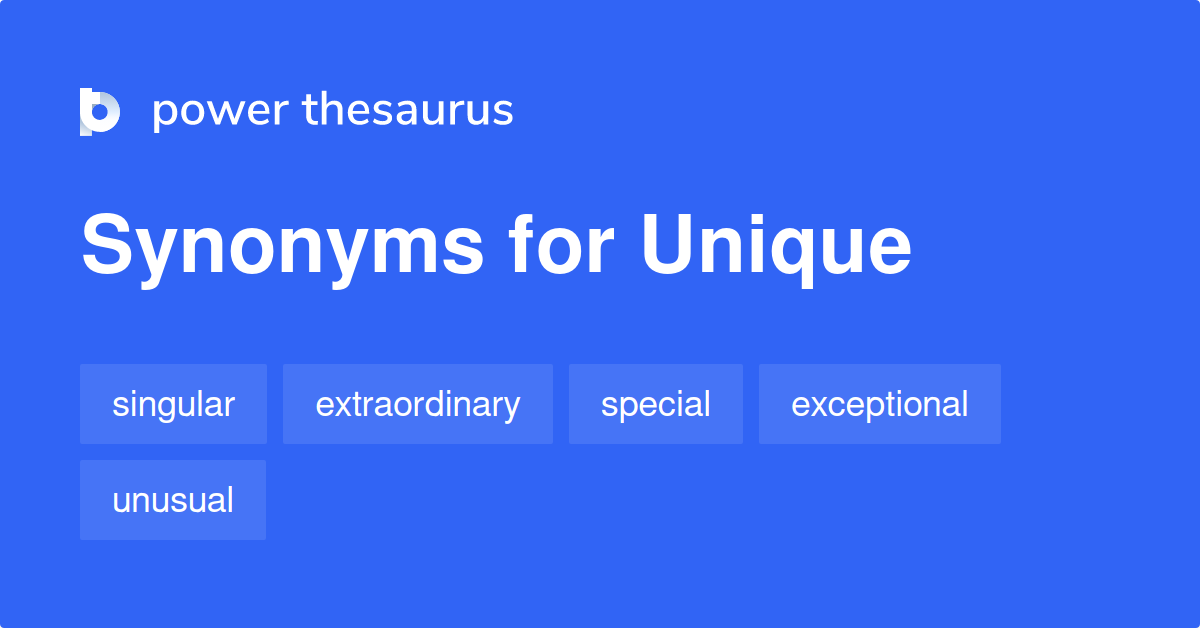 power thesaurus

Synonyms for Unique

singular extraordinary special exceptional unusual